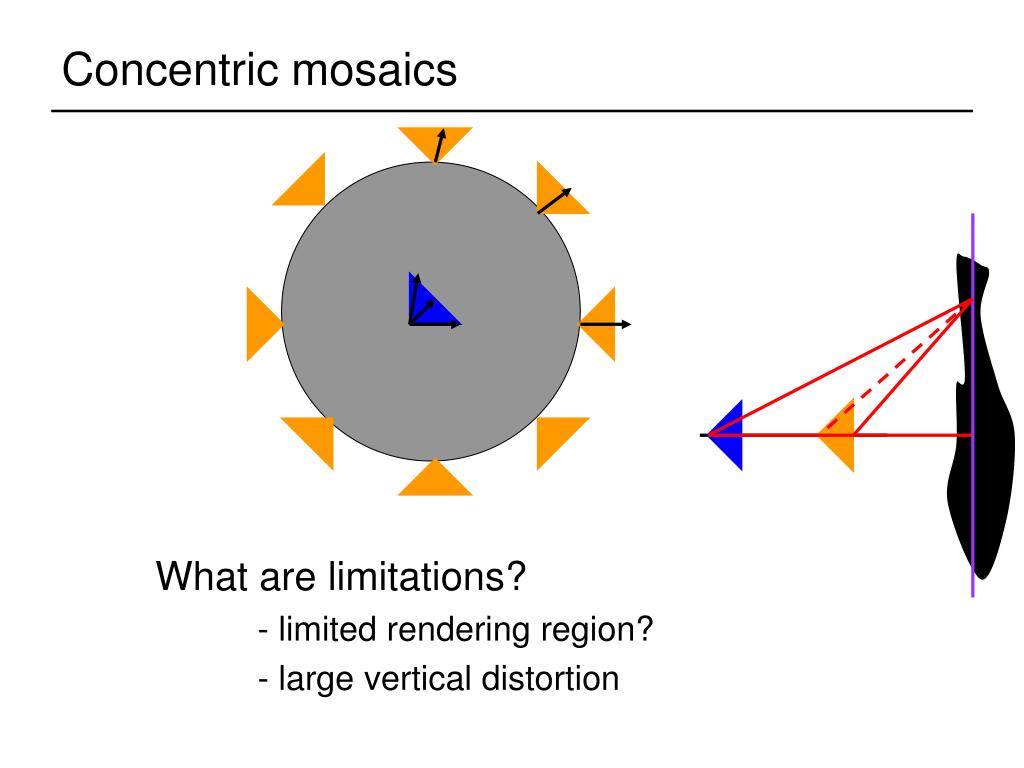 Concentric mosaics

What are limitations?

- limited rendering region?

- large vertical distortion